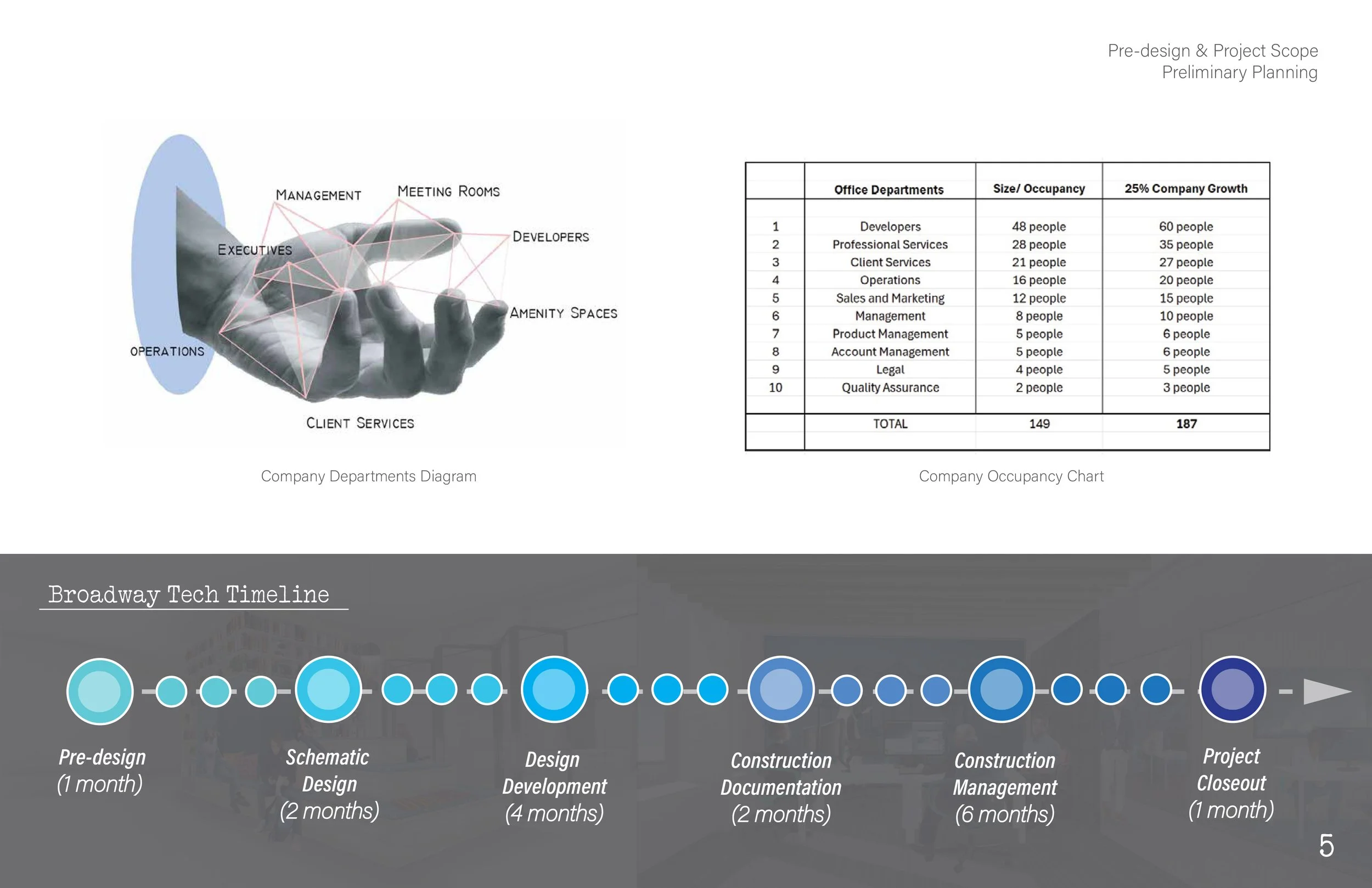 Pre-design & Project Scope
Preliminary Planning

MANAGEMENT
MEETING ROOMS
EXECUTIVES
DEVELOPERS
AMENITY SPACES
OPERATIONS
CLIENT SERVICES

Company Departments Diagram

| | Office Departments | Size/ Occupancy | 25% Company Growth |
|---|---|---|---|
| 1 | Developers | 48 people | 60 people |
| 2 | Professional Services | 28 people | 35 people |
| 3 | Client Services | 21 people | 27 people |
| 4 | Operations | 16 people | 20 people |
| 5 | Sales and Marketing | 12 people | 15 people |
| 6 | Management | 8 people | 10 people |
| 7 | Product Management | 5 people | 6 people |
| 8 | Account Management | 5 people | 6 people |
| 9 | Legal | 4 people | 5 people |
| 10 | Quality Assurance | 2 people | 3 people |
| | TOTAL | 149 | 187 |

Company Occupancy Chart

Broadway Tech Timeline

Pre-design
(1 month)

Schematic
Design
(2 months)

Design
Development
(4 months)

Construction
Documentation
(2 months)

Construction
Management
(6 months)

Project
Closeout
(1 month)

5